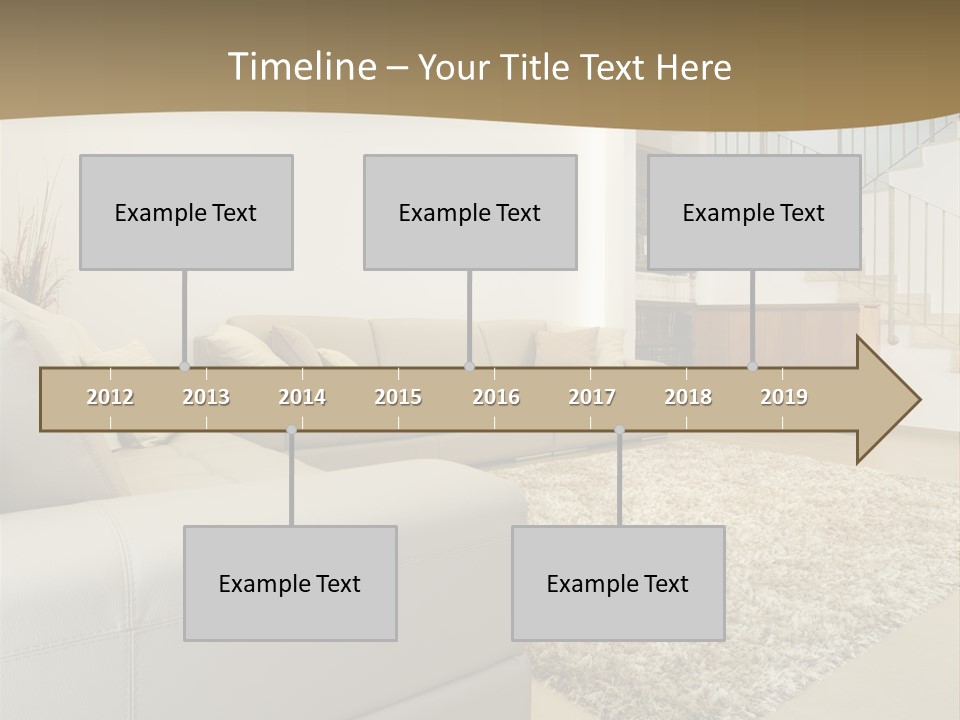 Timeline – Your Title Text Here

Example Text

Example Text

Example Text

2012

2013

2014

2015

2016

2017

2018

2019

Example Text

Example Text